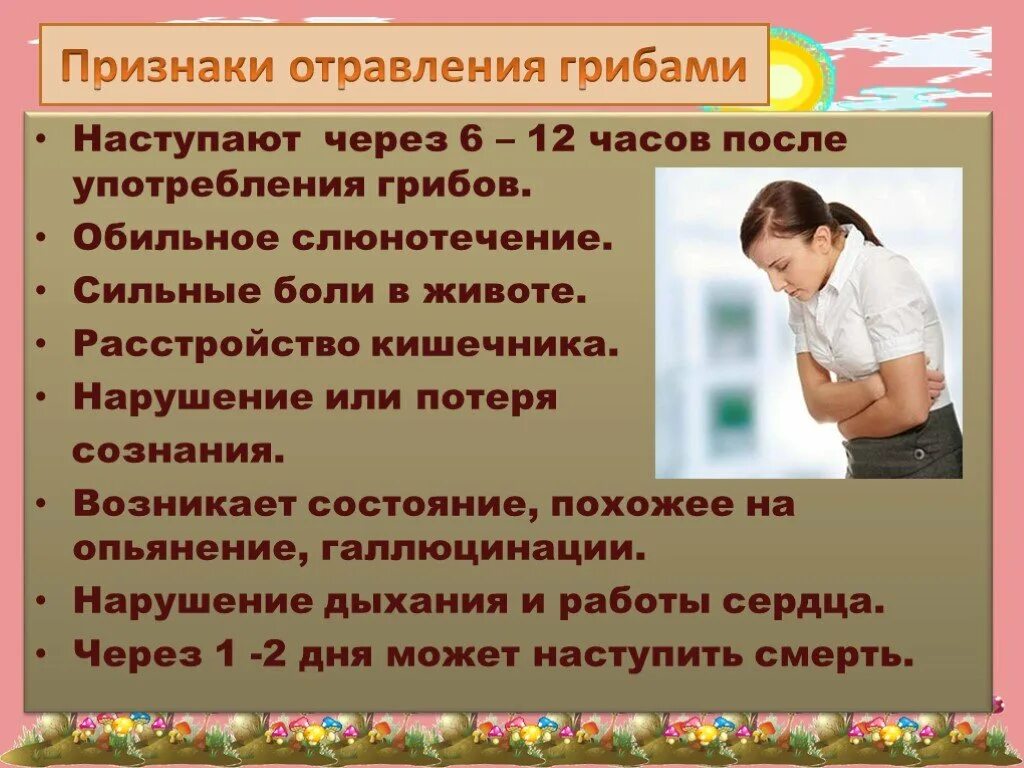 Признаки отравления грибами

• Наступают через 6 – 12 часов после употребления грибов.
• Обильное слюнотечение.
• Сильные боли в животе.
• Расстройство кишечника.
• Нарушение или потеря сознания.
• Возникает состояние, похожее на опьянение, галлюцинации.
• Нарушение дыхания и работы сердца.
• Через 1 -2 дня может наступить смерть.